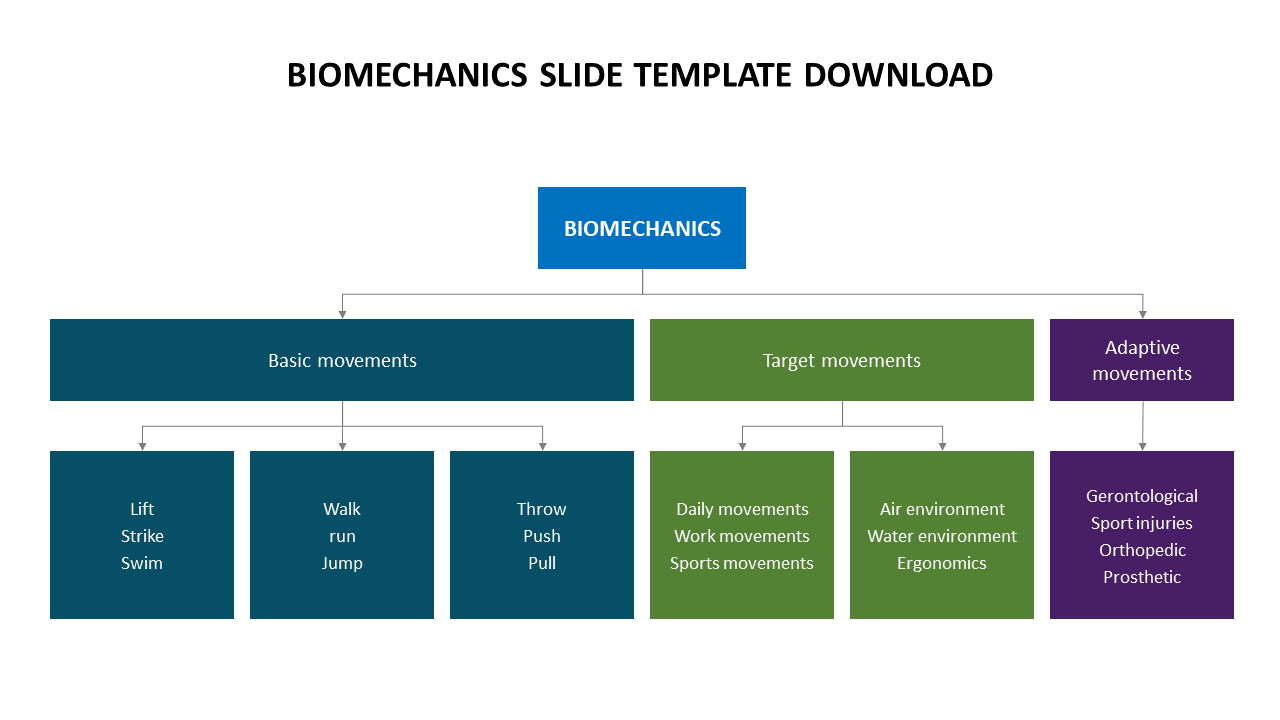 BIOMECHANICS SLIDE TEMPLATE DOWNLOAD

BIOMECHANICS

Basic movements

Target movements

Adaptive movements

Lift
Strike
Swim

Walk
run
Jump

Throw
Push
Pull

Daily movements
Work movements
Sports movements

Air environment
Water environment
Ergonomics

Gerontological
Sport injuries
Orthopedic
Prosthetic